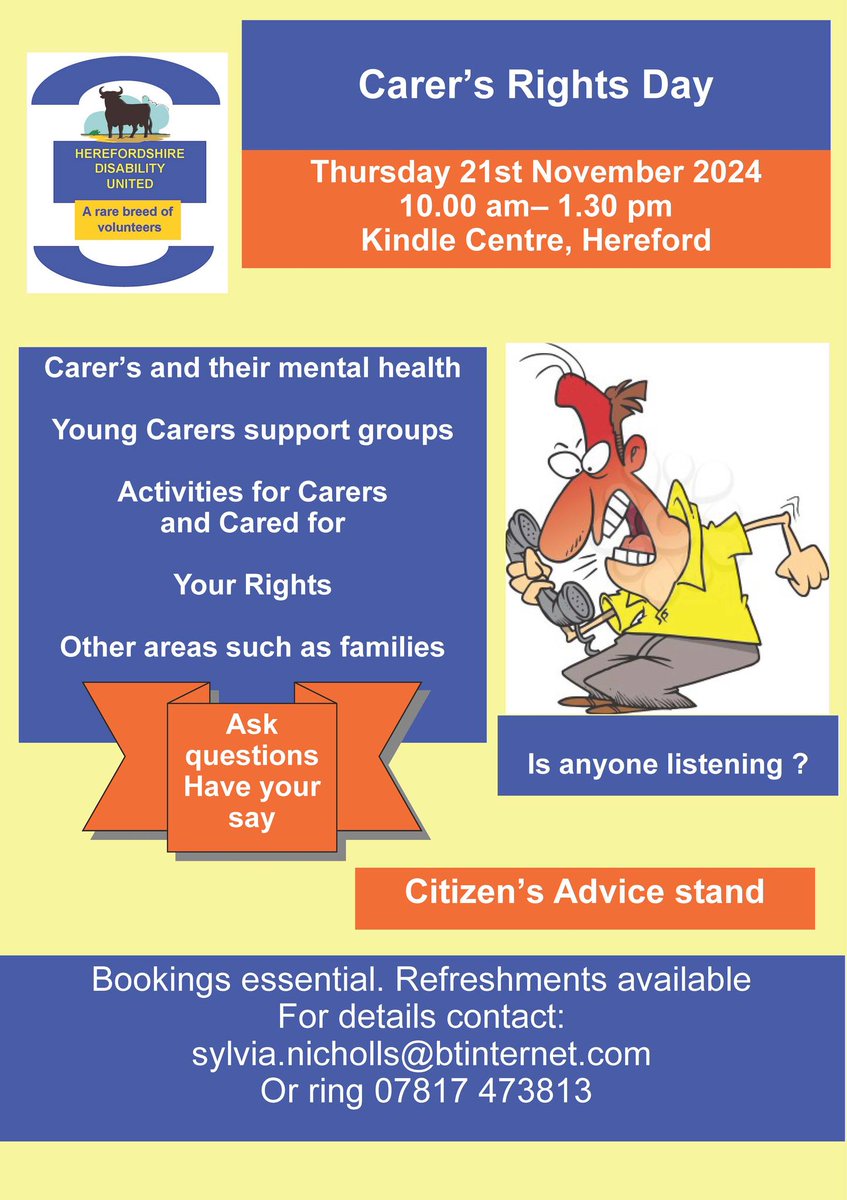 HEREFORDSHIRE DISABILITY UNITED

A rare breed of volunteers

Carer's Rights Day

Thursday 21st November 2024
10.00 am– 1.30 pm
Kindle Centre, Hereford

Carer's and their mental health

Young Carers support groups

Activities for Carers and Cared for

Your Rights

Other areas such as families

Ask questions Have your say

Is anyone listening ?

Citizen's Advice stand

Bookings essential. Refreshments available
For details contact:
sylvia.nicholls@btinternet.com
Or ring 07817 473813